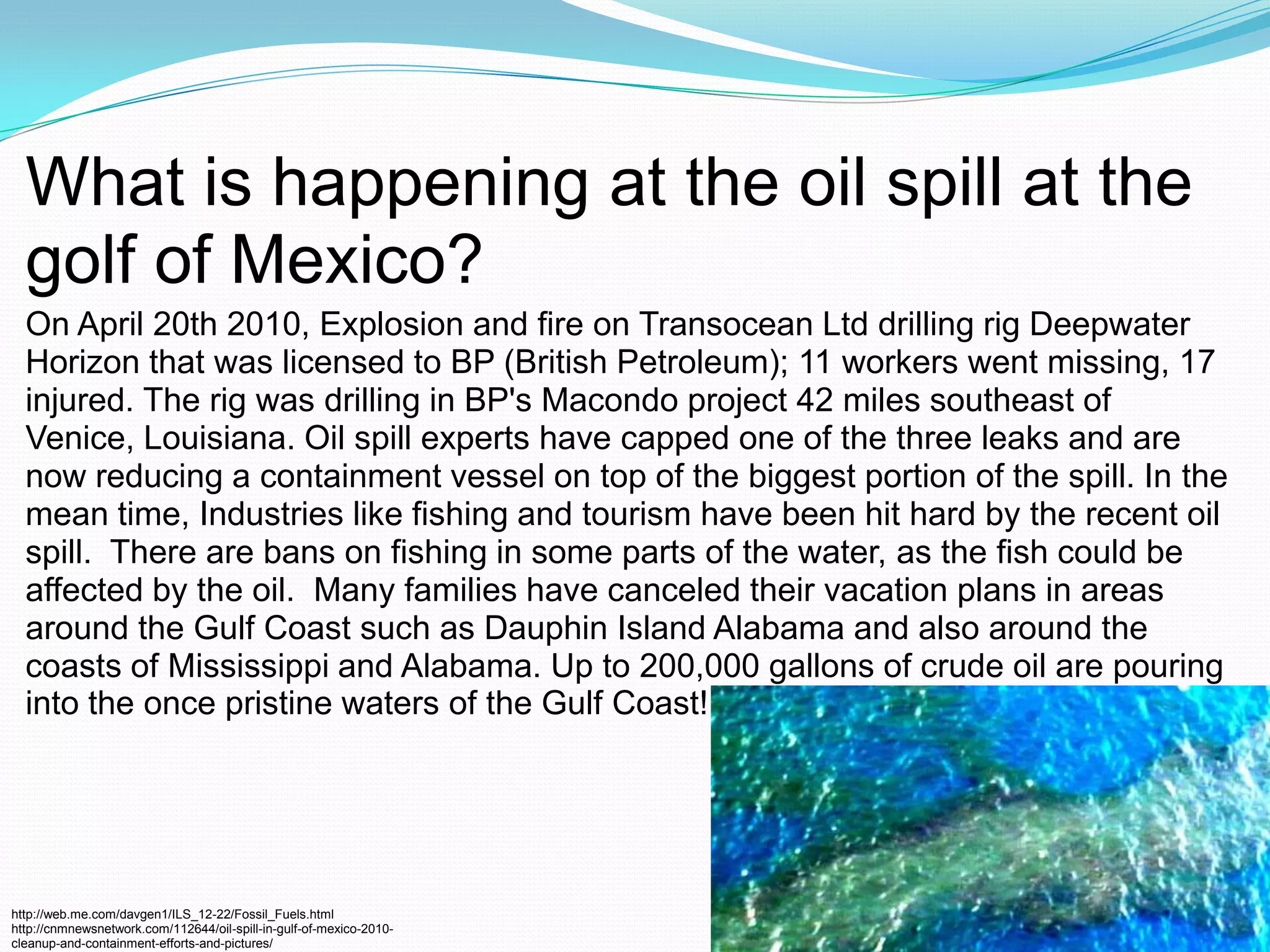 What is happening at the oil spill at the golf of Mexico?

On April 20th 2010, Explosion and fire on Transocean Ltd drilling rig Deepwater Horizon that was licensed to BP (British Petroleum); 11 workers went missing, 17 injured. The rig was drilling in BP's Macondo project 42 miles southeast of Venice, Louisiana. Oil spill experts have capped one of the three leaks and are now reducing a containment vessel on top of the biggest portion of the spill. In the mean time, Industries like fishing and tourism have been hit hard by the recent oil spill. There are bans on fishing in some parts of the water, as the fish could be affected by the oil. Many families have canceled their vacation plans in areas around the Gulf Coast such as Dauphin Island Alabama and also around the coasts of Mississippi and Alabama. Up to 200,000 gallons of crude oil are pouring into the once pristine waters of the Gulf Coast!

http://web.me.com/davgen1/ILS_12-22/Fossil_Fuels.html
http://cnmnewsnetwork.com/112644/oil-spill-in-gulf-of-mexico-2010-cleanup-and-containment-efforts-and-pictures/